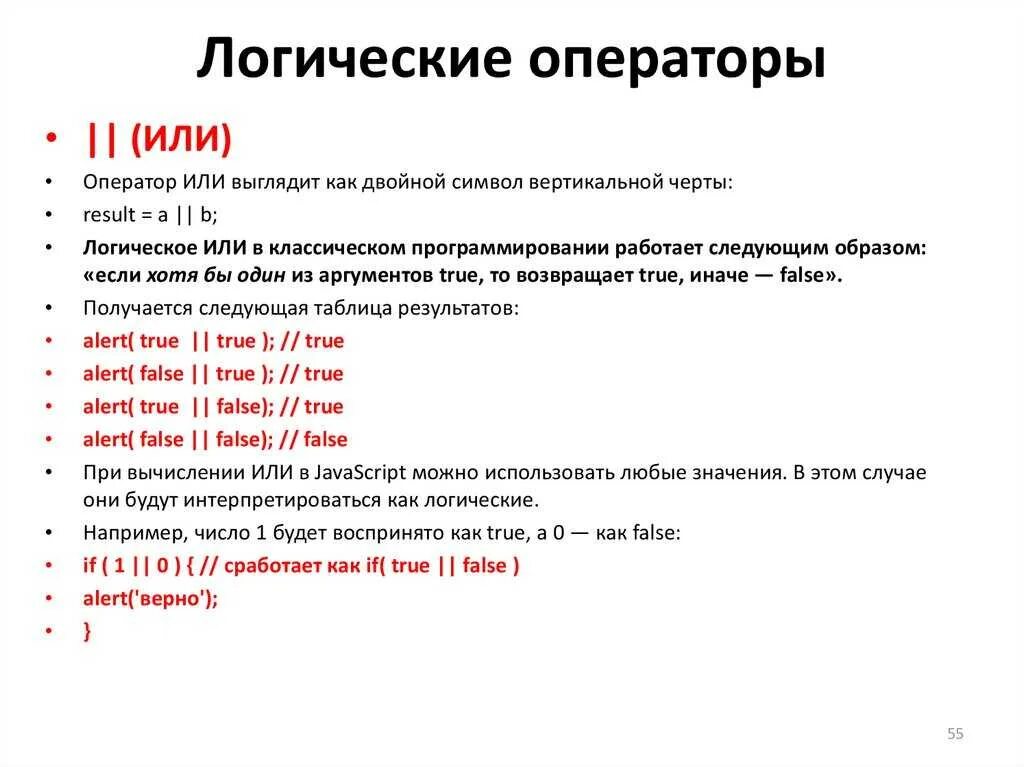 Логические операторы

• || (ИЛИ)
• Оператор ИЛИ выглядит как двойной символ вертикальной черты:
• result = a || b;
• Логическое ИЛИ в классическом программировании работает следующим образом: «если хотя бы один из аргументов true, то возвращает true, иначе — false».
• Получается следующая таблица результатов:
• alert( true || true ); // true
• alert( false || true ); // true
• alert( true || false); // true
• alert( false || false); // false
• При вычислении ИЛИ в JavaScript можно использовать любые значения. В этом случае они будут интерпретироваться как логические.
• Например, число 1 будет воспринято как true, а 0 — как false:
• if ( 1 || 0 ) { // сработает как if( true || false )
• alert('верно');
• }

55